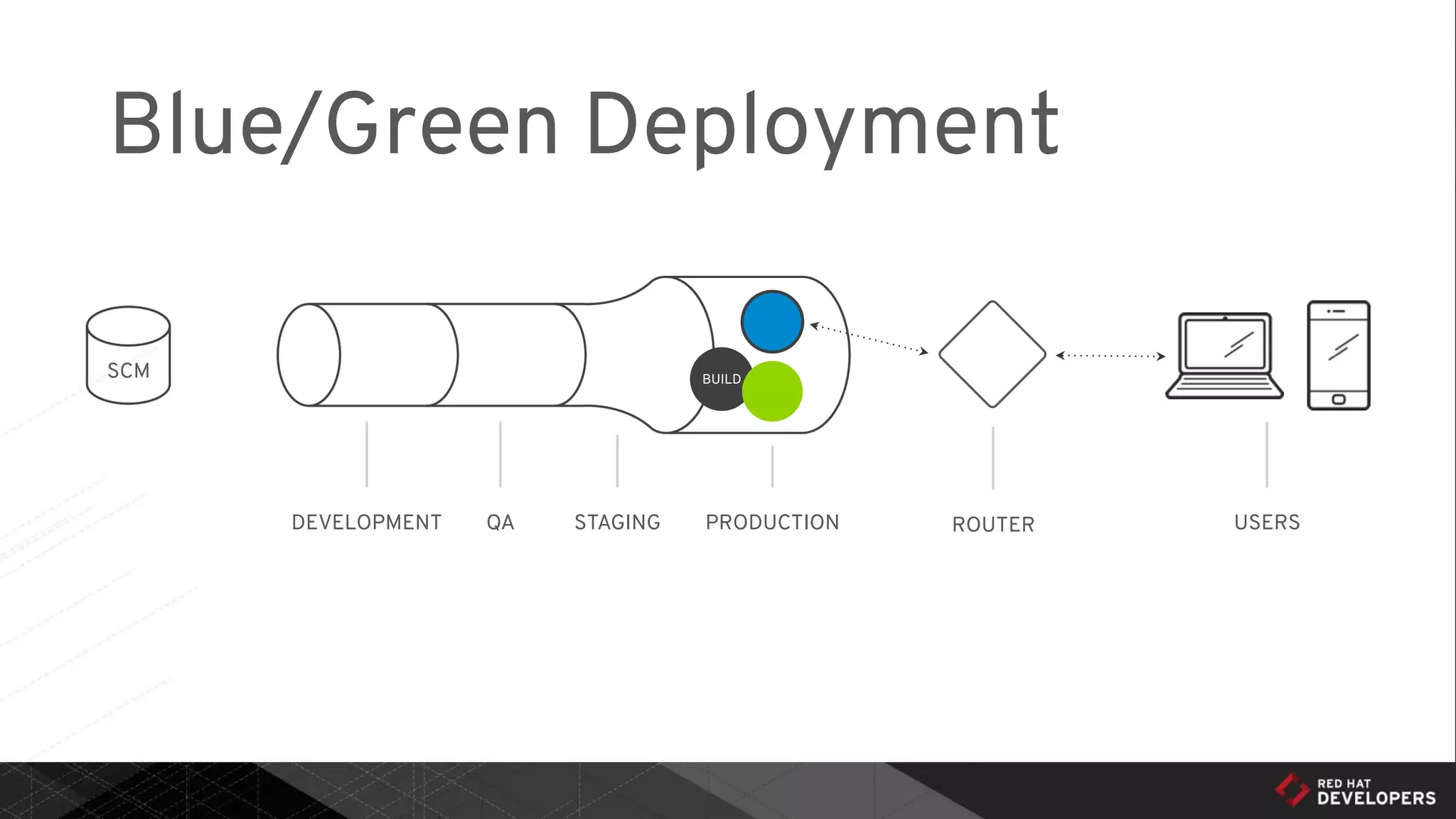 Blue/Green Deployment

SCM

BUILD

DEVELOPMENT QA STAGING PRODUCTION

ROUTER

USERS

RED HAT
DEVELOPERS